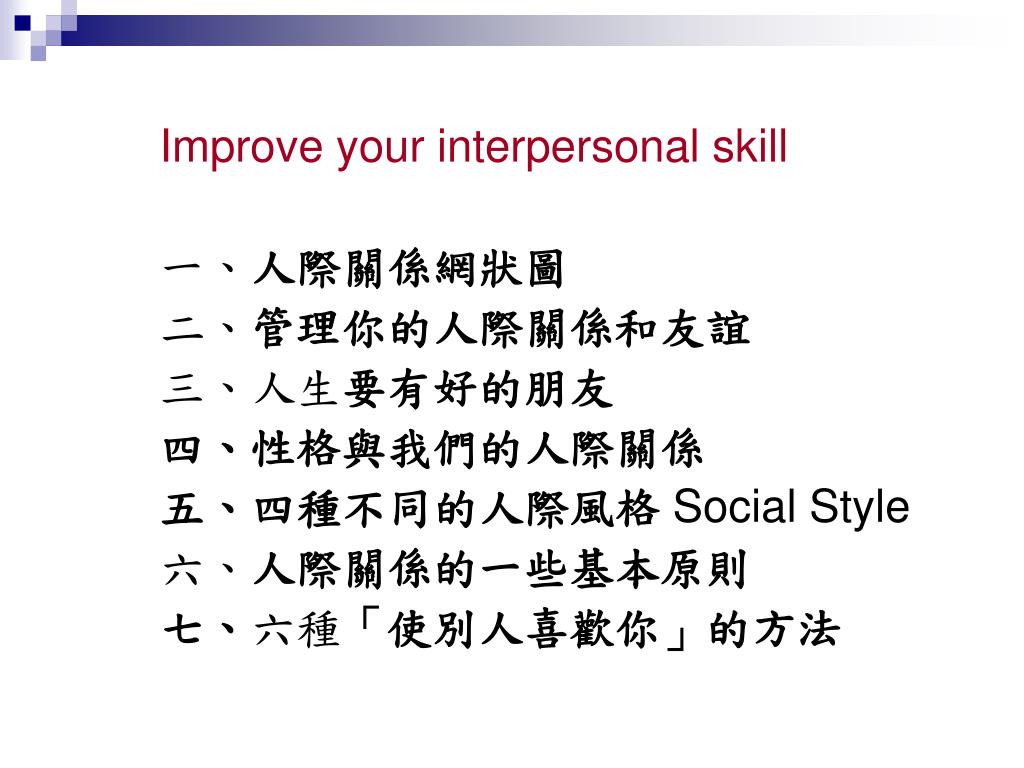 Improve your interpersonal skill

一、人際關係網狀圖
二、管理你的人際關係和友誼
三、人生要有好的朋友
四、性格與我們的人際關係
五、四種不同的人際風格 Social Style
六、人際關係的一些基本原則
七、六種「使別人喜歡你」的方法